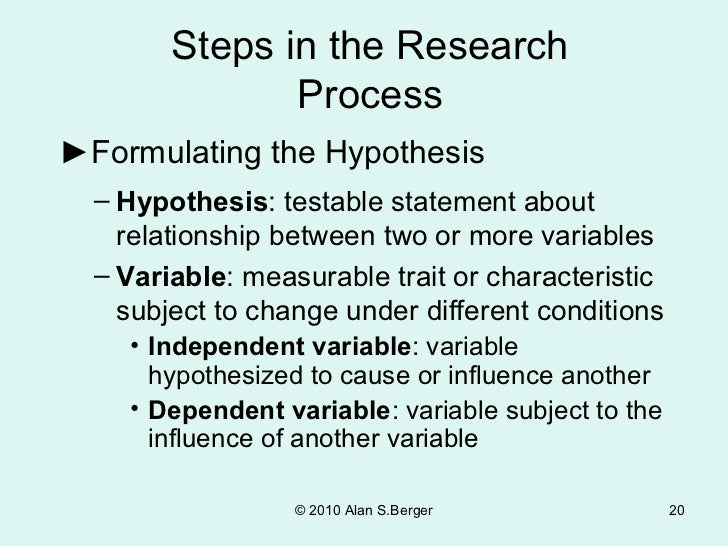 Steps in the Research Process

►Formulating the Hypothesis

– Hypothesis: testable statement about relationship between two or more variables

– Variable: measurable trait or characteristic subject to change under different conditions

• Independent variable: variable hypothesized to cause or influence another

• Dependent variable: variable subject to the influence of another variable

© 2010 Alan S.Berger

20